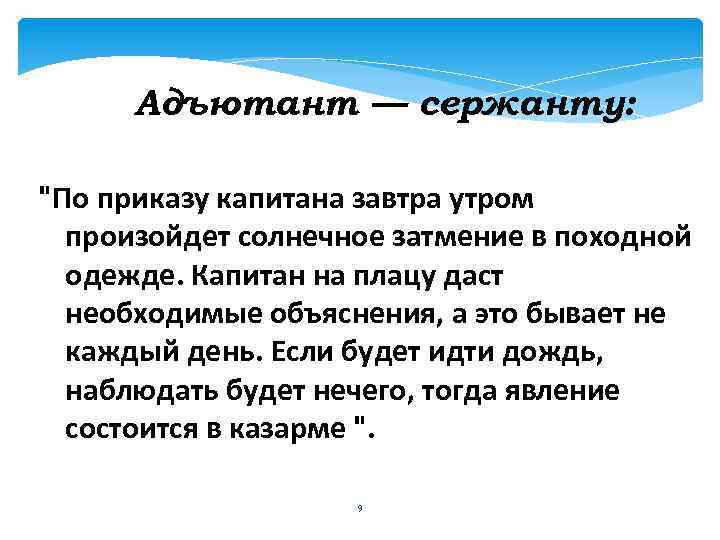 Адъютант — сержанту:

"По приказу капитана завтра утром произойдет солнечное затмение в походной одежде. Капитан на плацу даст необходимые объяснения, а это бывает не каждый день. Если будет идти дождь, наблюдать будет нечего, тогда явление состоится в казарме ".

9